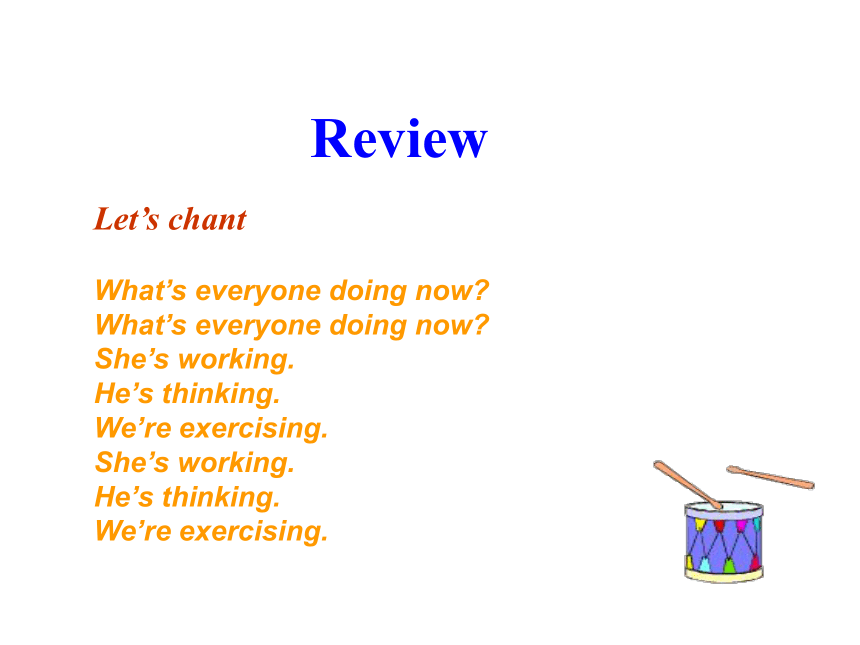 Review

Let’s chant

What’s everyone doing now?
What’s everyone doing now?
She’s working.
He’s thinking.
We’re exercising.
She’s working.
He’s thinking.
We’re exercising.